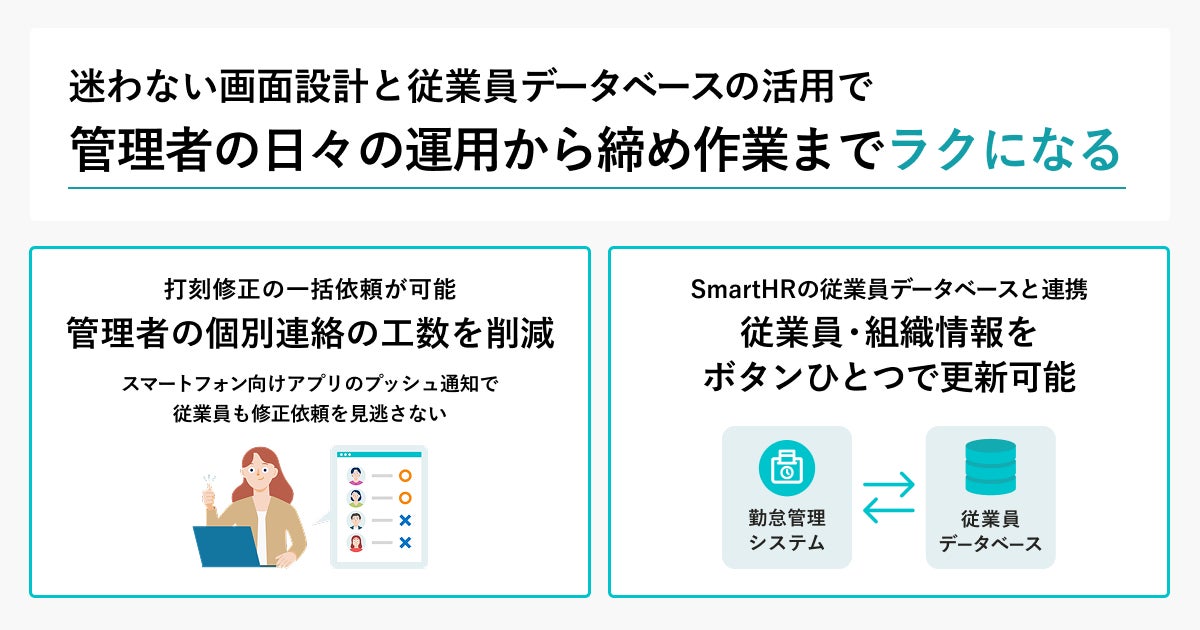 迷わない画面設計と従業員データベースの活用で
管理者の日々の運用から締め作業までラクになる

打刻修正の一括依頼が可能
管理者の個別連絡の工数を削減
スマートフォン向けアプリのプッシュ通知で
従業員も修正依頼を見逃さない

SmartHRの従業員データベースと連携
従業員・組織情報を
ボタンひとつで更新可能

勤怠管理
システム

従業員
データベース